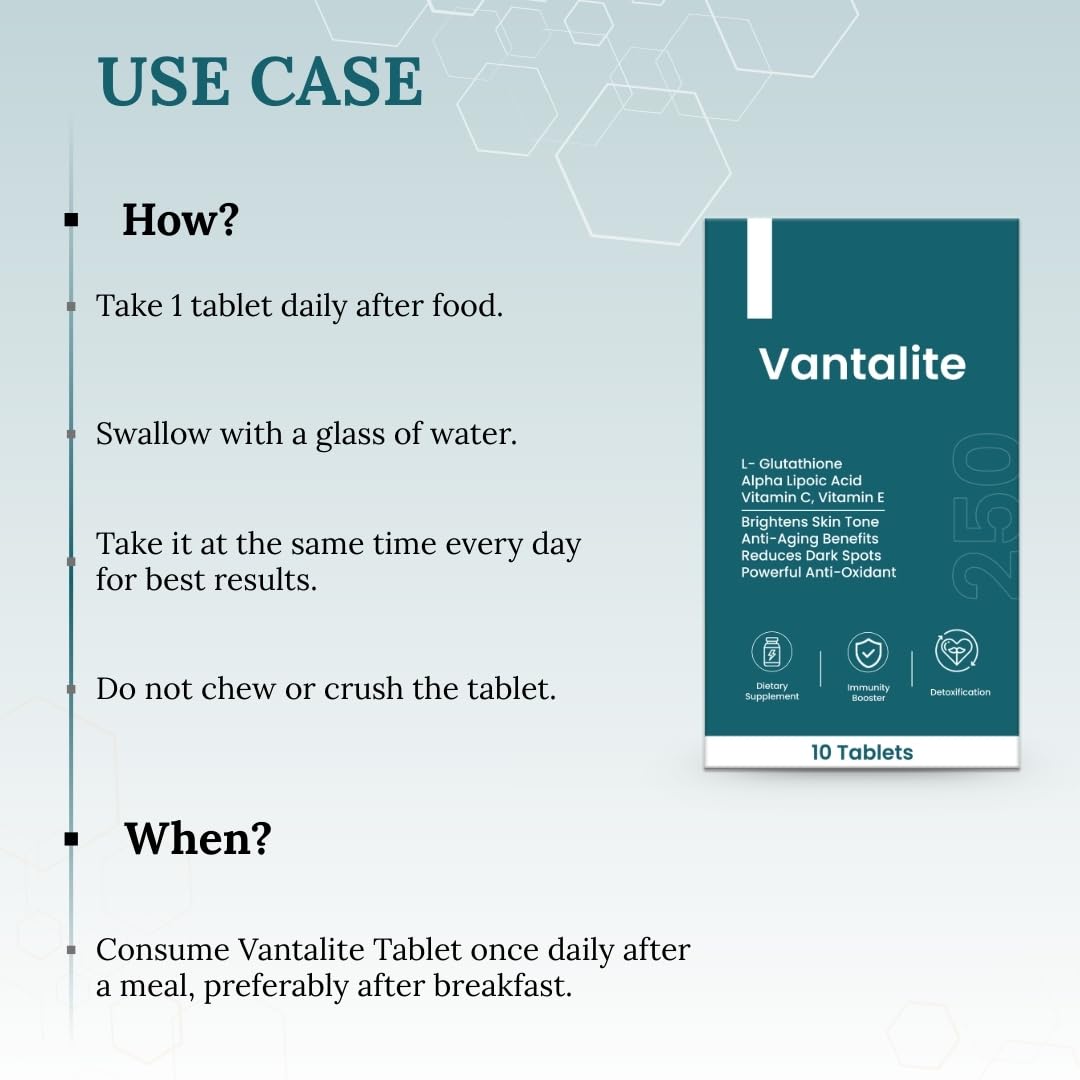 USE CASE

How?

Take 1 tablet daily after food.

Swallow with a glass of water.

Take it at the same time every day for best results.

Do not chew or crush the tablet.

When?

Consume Vantalite Tablet once daily after a meal, preferably after breakfast.

Vantalite

L- Glutathione
Alpha Lipoic Acid
Vitamin C, Vitamin E

Brightens Skin Tone
Anti-Aging Benefits
Reduces Dark Spots
Powerful Anti-Oxidant

250

Dietary Supplement

Immunity Booster

Detoxification

10 Tablets